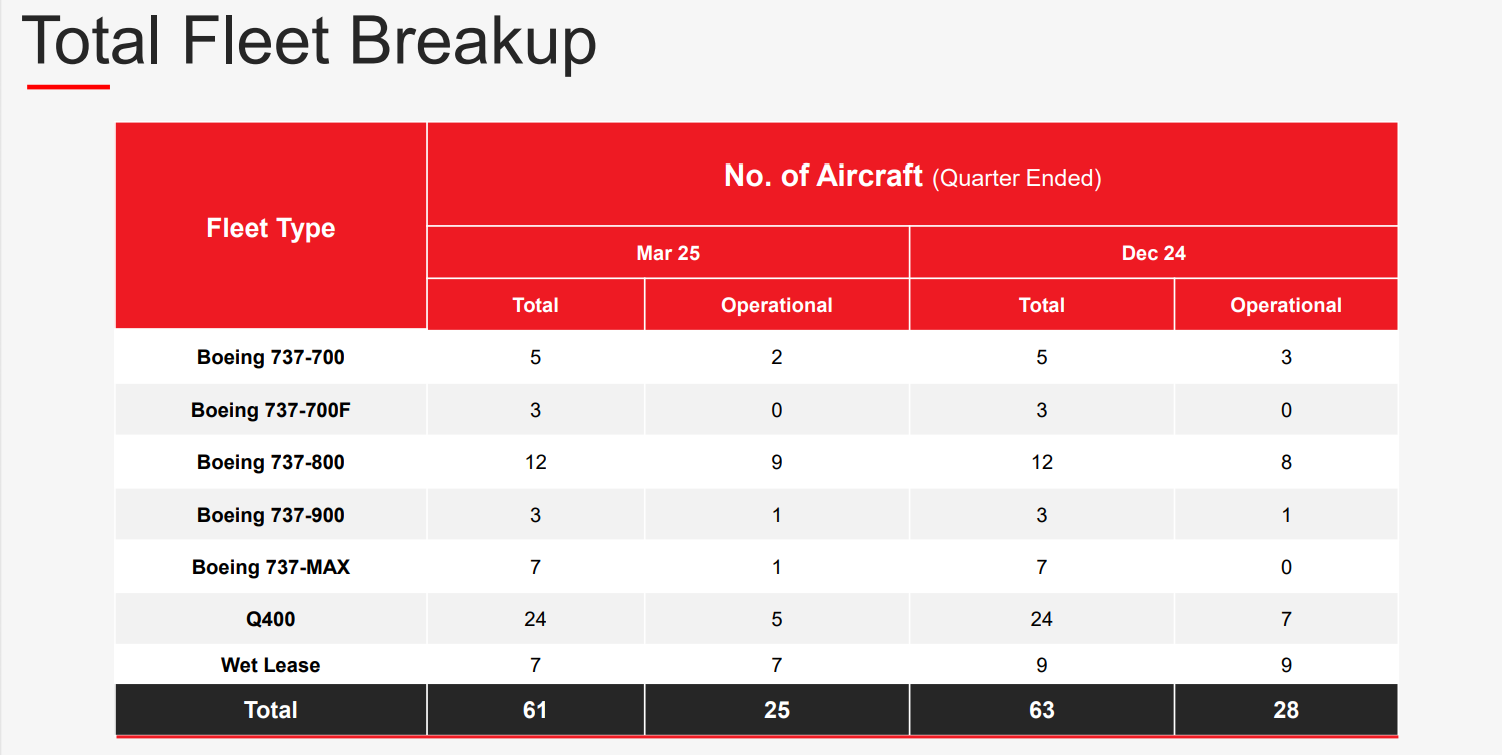 Total Fleet Breakup

| Fleet Type | No. of Aircraft (Quarter Ended) | | | |
|---|---|---|---|---|
| | Mar 25 | | Dec 24 | |
| | Total | Operational | Total | Operational |
| Boeing 737-700 | 5 | 2 | 5 | 3 |
| Boeing 737-700F | 3 | 0 | 3 | 0 |
| Boeing 737-800 | 12 | 9 | 12 | 8 |
| Boeing 737-900 | 3 | 1 | 3 | 1 |
| Boeing 737-MAX | 7 | 1 | 7 | 0 |
| Q400 | 24 | 5 | 24 | 7 |
| Wet Lease | 7 | 7 | 9 | 9 |
| Total | 61 | 25 | 63 | 28 |